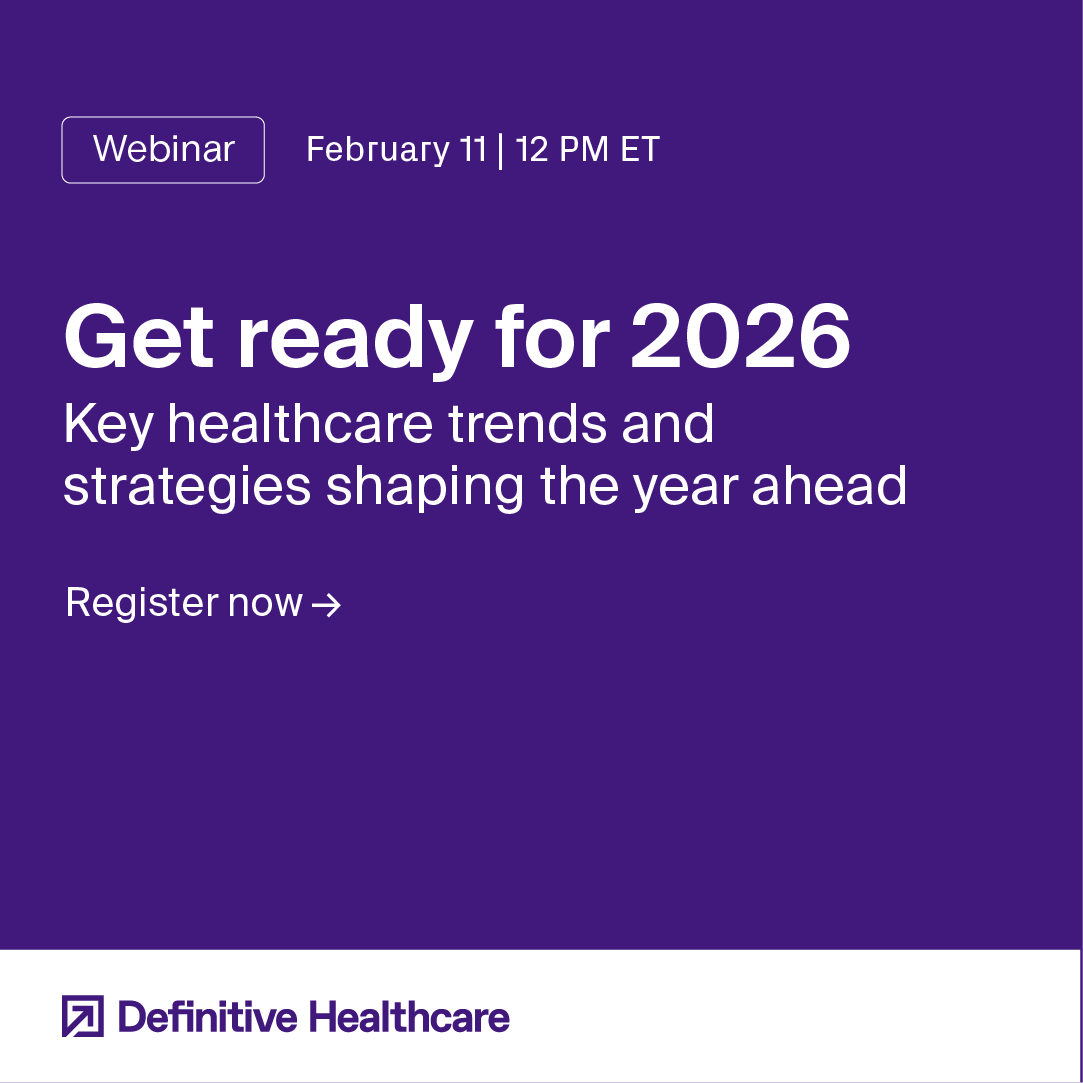 Webinar February 11 | 12 PM ET

Get ready for 2026

Key healthcare trends and strategies shaping the year ahead

Register now →

Definitive Healthcare